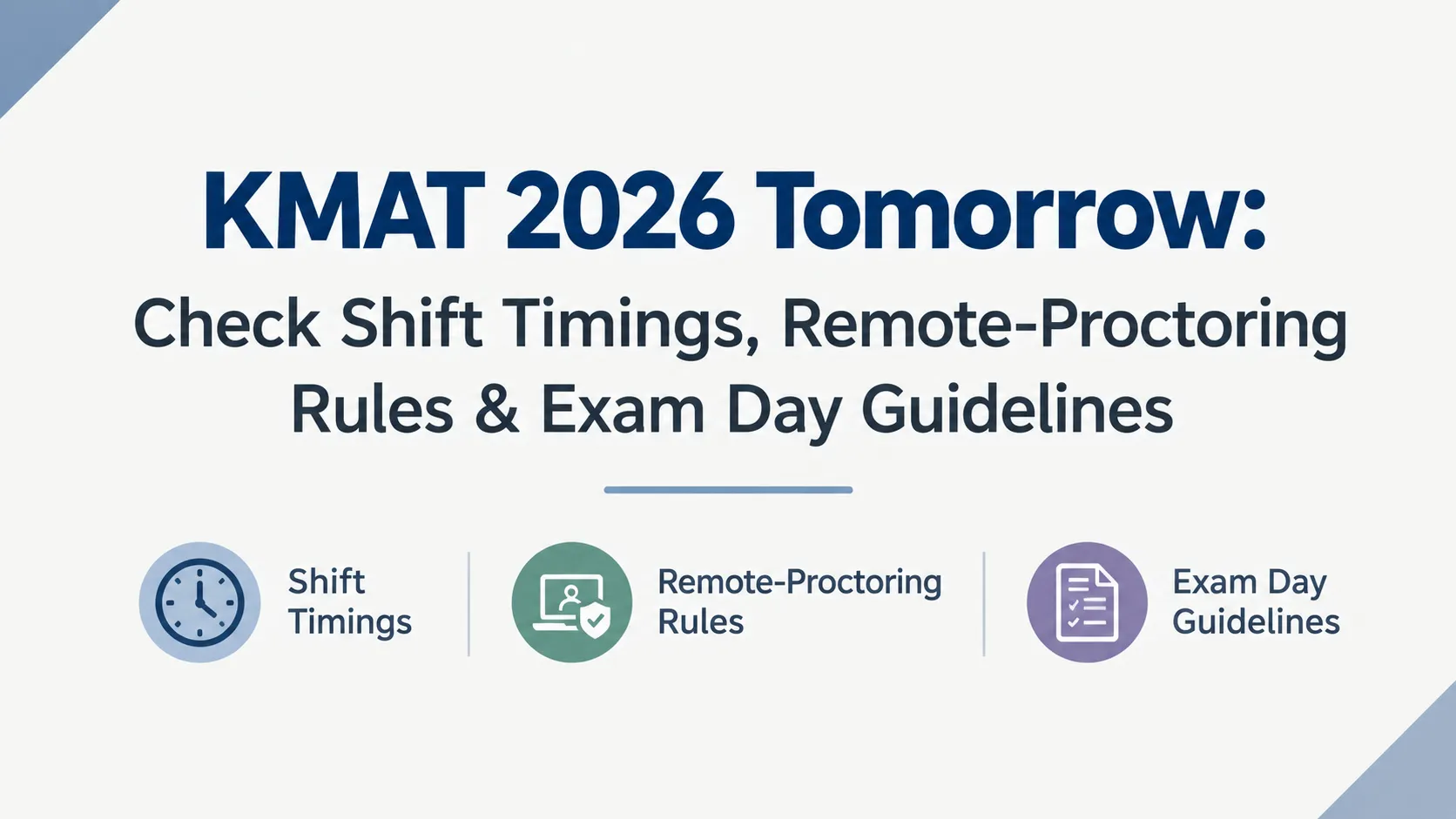 KMAT 2026 Tomorrow:
Check Shift Timings, Remote-Proctoring Rules & Exam Day Guidelines

Shift Timings

Remote-Proctoring Rules

Exam Day Guidelines